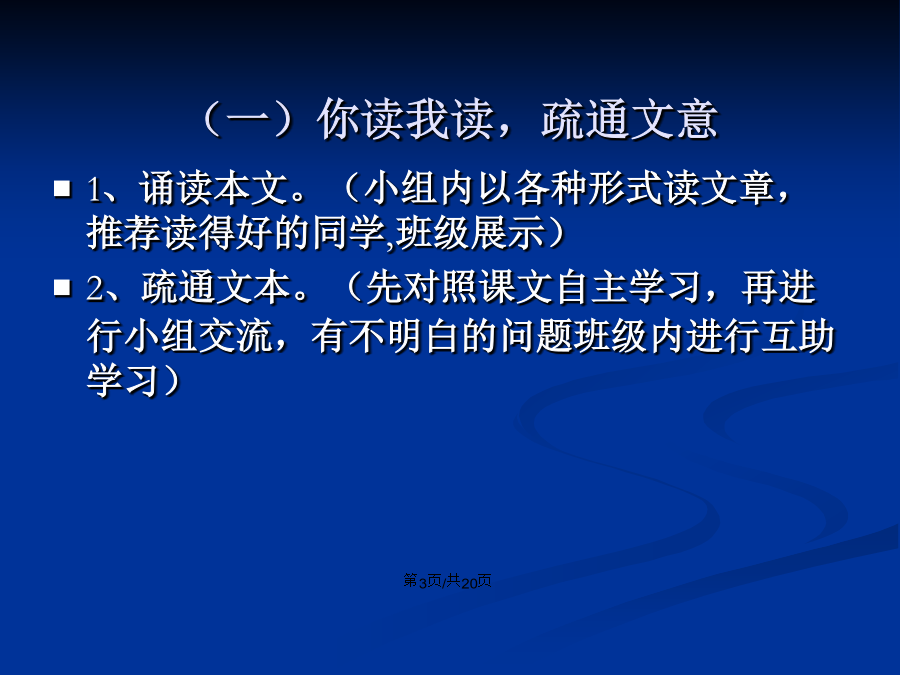 （一）你读我读，疏通文意

■ 1、诵读本文。（小组内以各种形式读文章，推荐读得好的同学,班级展示）

■ 2、疏通文本。（先对照课文自主学习，再进行小组交流，有不明白的问题班级内进行互助学习）

第3页/共20页